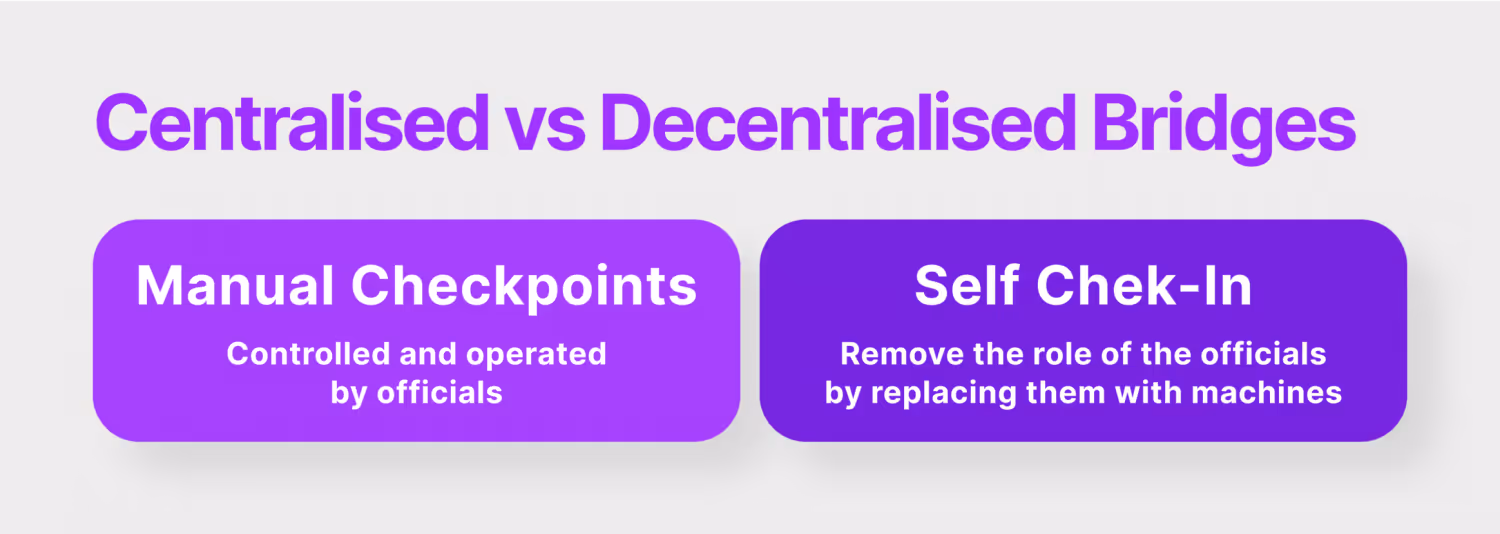 Centralised vs Decentralised Bridges

Manual Checkpoints

Controlled and operated by officials

Self Chek-In

Remove the role of the officials by replacing them with machines